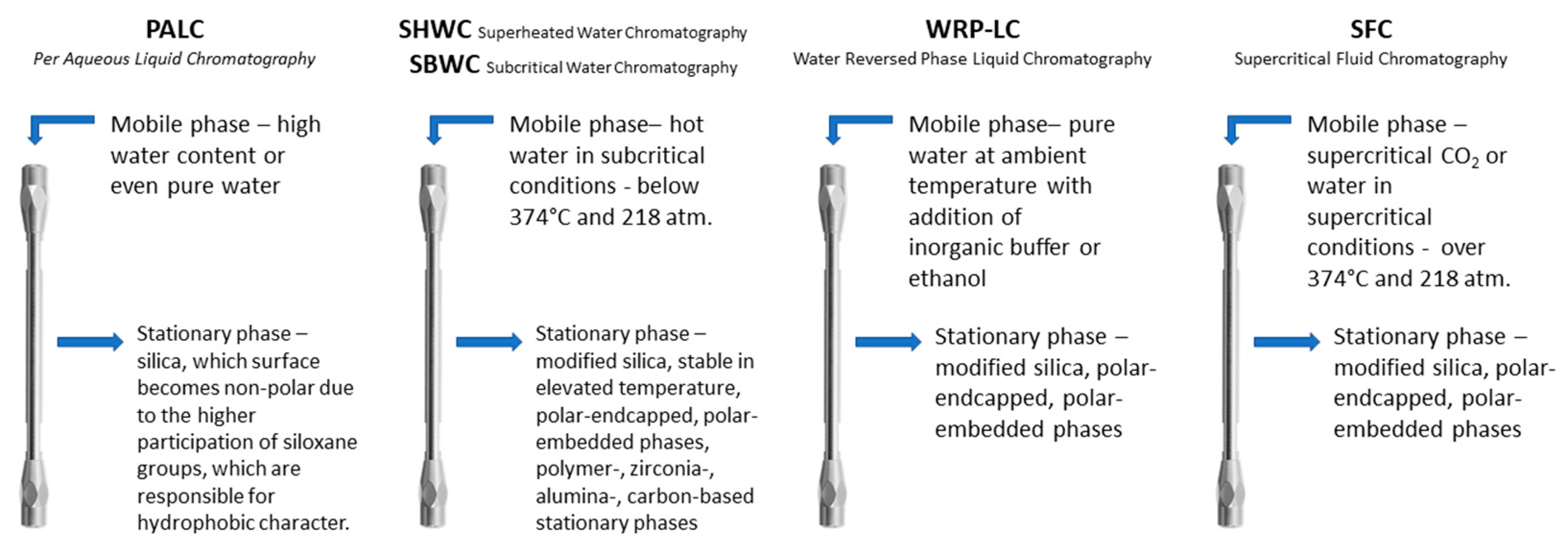 PALC
Per Aqueous Liquid Chromatography

Mobile phase – high water content or even pure water

Stationary phase – silica, which surface becomes non-polar due to the higher participation of siloxane groups, which are responsible for hydrophobic character.

SHWC Superheated Water Chromatography
SBWC Subcritical Water Chromatography

Mobile phase– hot water in subcritical conditions - below 374°C and 218 atm.

Stationary phase – modified silica, stable in elevated temperature, polar-endcapped, polar-embedded phases, polymer-, zirconia-, alumina-, carbon-based stationary phases

WRP-LC
Water Reversed Phase Liquid Chromatography

Mobile phase– pure water at ambient temperature with addition of inorganic buffer or ethanol

Stationary phase – modified silica, polar-endcapped, polar-embedded phases

SFC
Supercritical Fluid Chromatography

Mobile phase – supercritical $CO_2$ or water in supercritical conditions - over 374°C and 218 atm.

Stationary phase – modified silica, polar-endcapped, polar-embedded phases